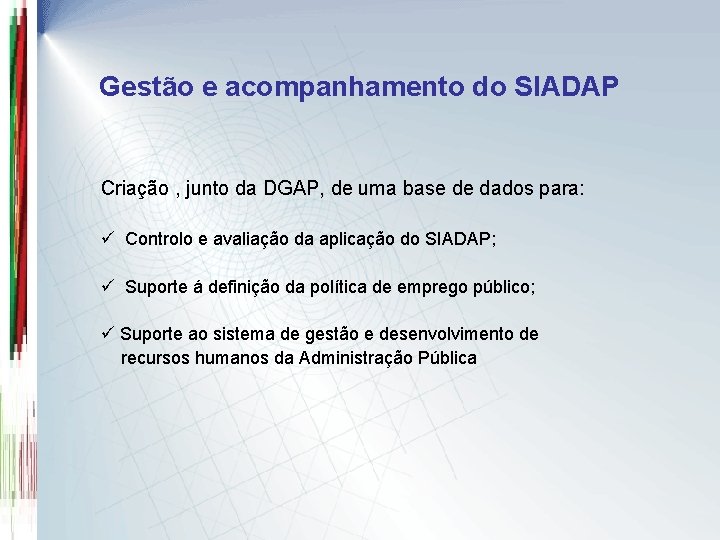 Gestão e acompanhamento do SIADAP

Criação , junto da DGAP, de uma base de dados para:

✓ Controlo e avaliação da aplicação do SIADAP;

✓ Suporte á definição da política de emprego público;

✓ Suporte ao sistema de gestão e desenvolvimento de recursos humanos da Administração Pública